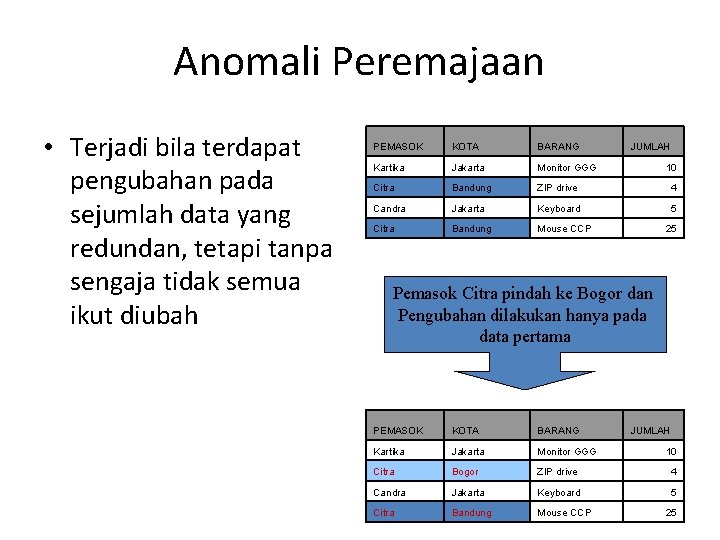 Anomali Peremajaan

• Terjadi bila terdapat pengubahan pada sejumlah data yang redundan, tetapi tanpa sengaja tidak semua ikut diubah

| PEMASOK | KOTA | BARANG | JUMLAH |
|---|---|---|---|
| Kartika | Jakarta | Monitor GGG | 10 |
| Citra | Bandung | ZIP drive | 4 |
| Candra | Jakarta | Keyboard | 5 |
| Citra | Bandung | Mouse CCP | 25 |

Pemasok Citra pindah ke Bogor dan Pengubahan dilakukan hanya pada data pertama

| PEMASOK | KOTA | BARANG | JUMLAH |
|---|---|---|---|
| Kartika | Jakarta | Monitor GGG | 10 |
| Citra | Bogor | ZIP drive | 4 |
| Candra | Jakarta | Keyboard | 5 |
| Citra | Bandung | Mouse CCP | 25 |